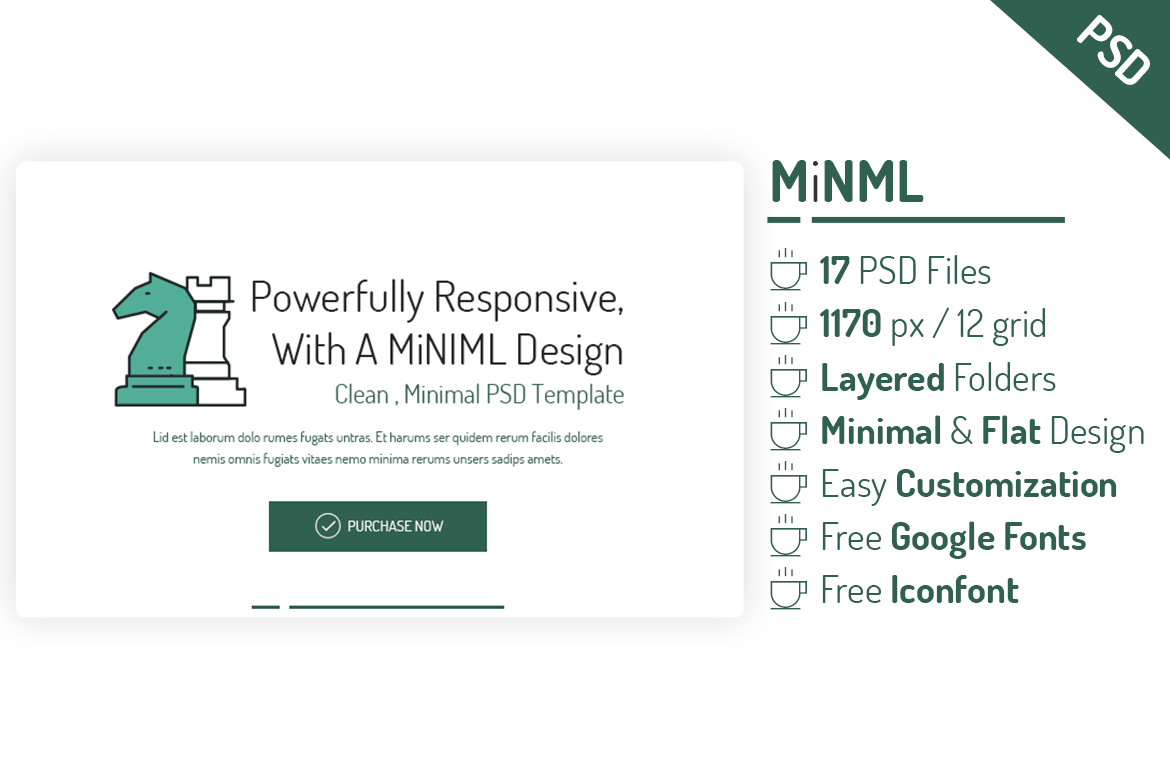 PSD

Powerfully Responsive,
With A MiNIML Design
Clean , Minimal PSD Template

Lid est laborum dolo rumes fugats untras. Et harums ser quidem rerum facilis dolores nemis omnis fugiats vitaes nemo minima rerums unsers sadips amets.

PURCHASE NOW

MiNML

17 PSD Files
1170 px / 12 grid
Layered Folders
Minimal & Flat Design
Easy Customization
Free Google Fonts
Free Iconfont